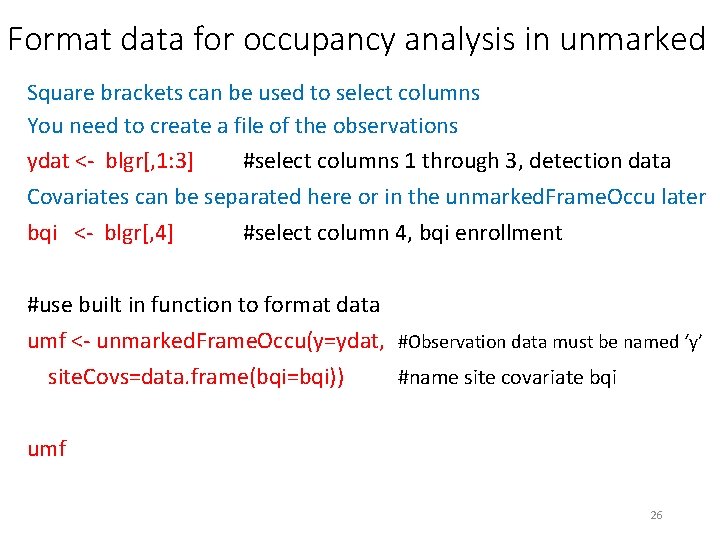 Format data for occupancy analysis in unmarked

Square brackets can be used to select columns
You need to create a file of the observations
ydat <- blgr[,1:3] #select columns 1 through 3, detection data
Covariates can be separated here or in the unmarkedFrameOccu later
bqi <- blgr[,4] #select column 4, bqi enrollment

#use built in function to format data
umf <- unmarkedFrameOccu(y=ydat, #Observation data must be named 'y'
siteCovs=data.frame(bqi=bqi)) #name site covariate bqi

umf

26